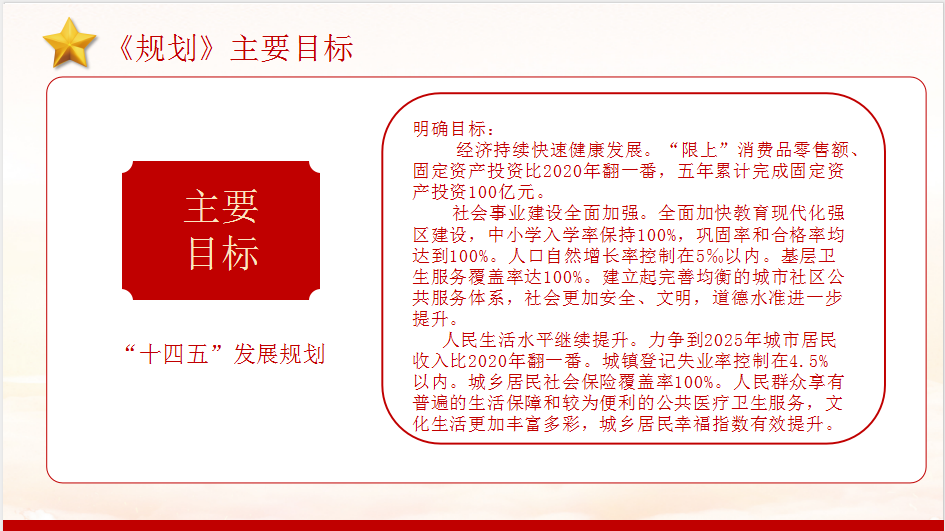 《规划》主要目标

主要目标

“十四五”发展规划

明确目标：

经济持续快速健康发展。“限上”消费品零售额、固定资产投资比2020年翻一番，五年累计完成固定资产投资100亿元。

社会事业建设全面加强。全面加快教育现代化强区建设，中小学入学率保持100%，巩固率和合格率均达到100%。人口自然增长率控制在5‰以内。基层卫生服务覆盖率达100%。建立起完善均衡的城市社区公共服务体系，社会更加安全、文明，道德水准进一步提升。

人民生活水平继续提升。力争到2025年城市居民收入比2020年翻一番。城镇登记失业率控制在4.5%以内。城乡居民社会保险覆盖率100%。人民群众享有普遍的生活保障和较为便利的公共医疗卫生服务，文化生活更加丰富多彩，城乡居民幸福指数有效提升。